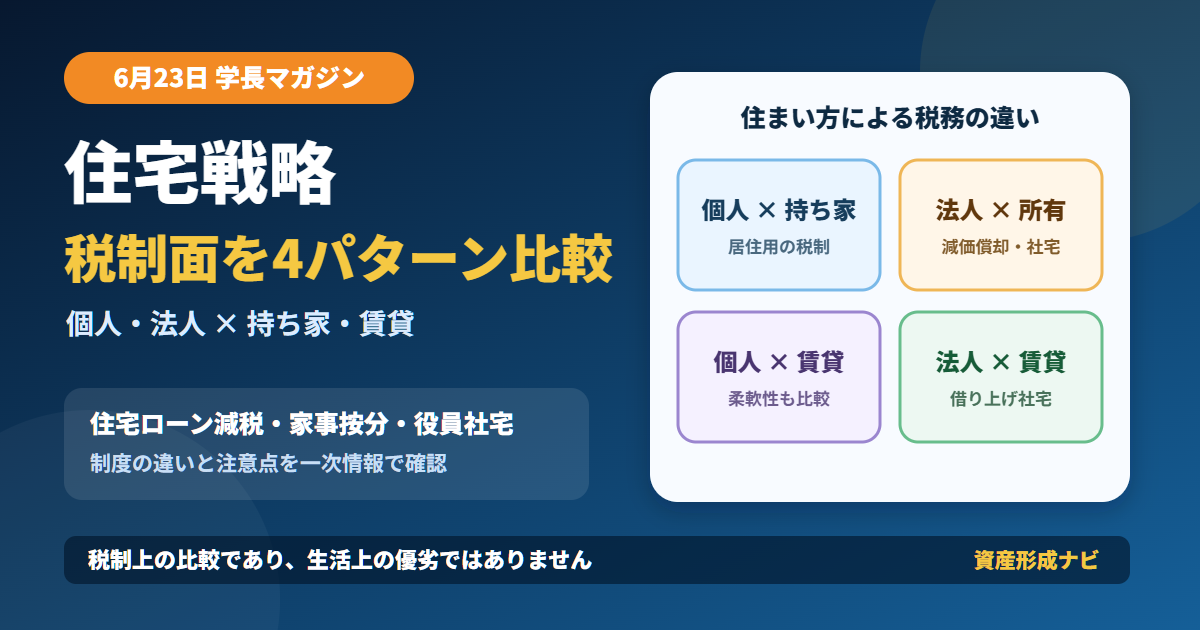 6月23日 学長マガジン

住宅戦略

税制面を4パターン比較

個人・法人 × 持ち家・賃貸

住宅ローン減税・家事按分・役員社宅

制度の違いと注意点を一次情報で確認

住まい方による税務の違い

個人 × 持ち家
居住用の税制

法人 × 所有
減価償却・社宅

個人 × 賃貸
柔軟性も比較

法人 × 賃貸
借り上げ社宅

税制上の比較であり、生活上の優劣ではありません

資産形成ナビ